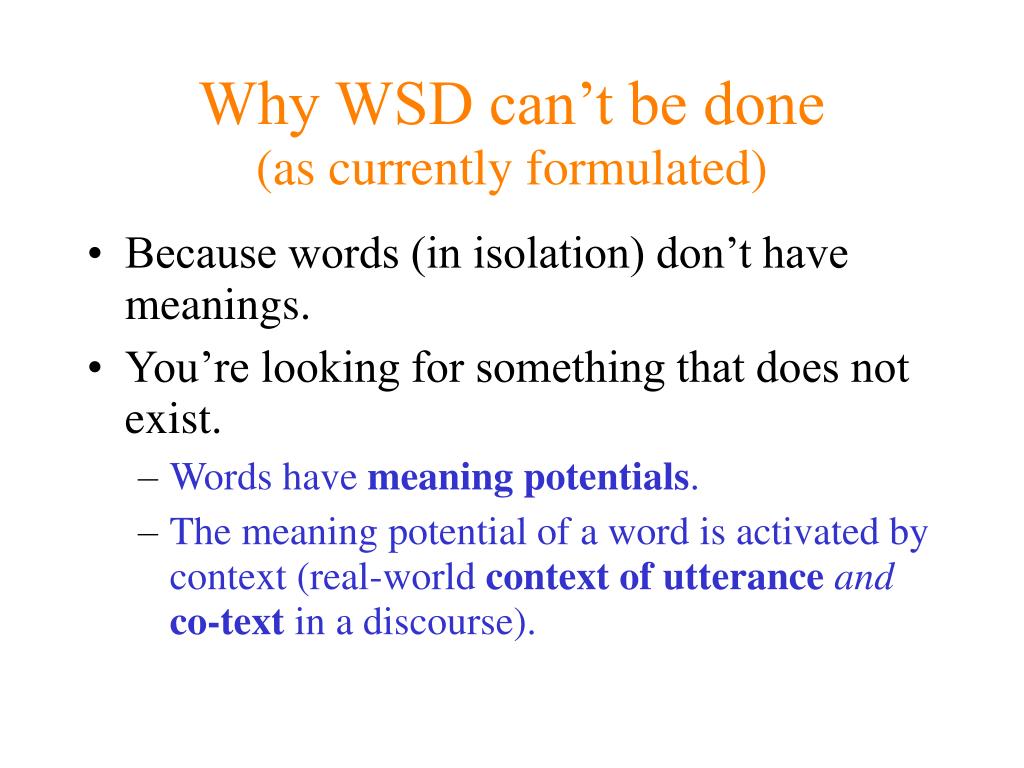 Why WSD can't be done
(as currently formulated)

• Because words (in isolation) don't have meanings.
• You're looking for something that does not exist.
– Words have meaning potentials.
– The meaning potential of a word is activated by context (real-world context of utterance and co-text in a discourse).